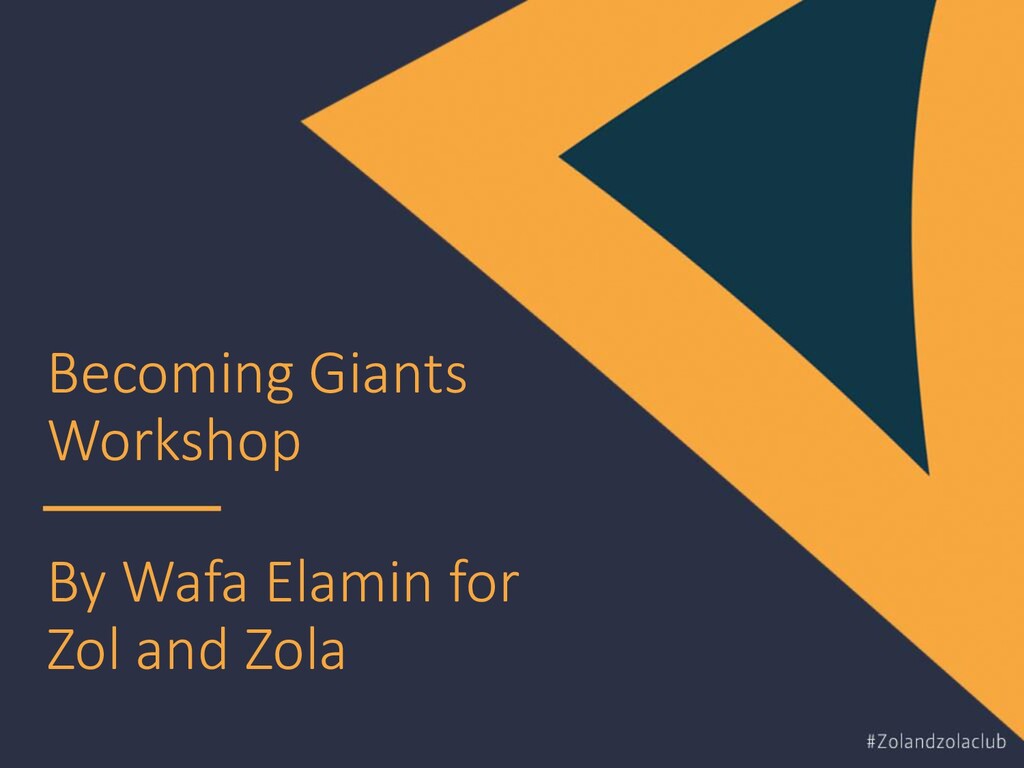 Becoming Giants Workshop

By Wafa Elamin for Zol and Zola

#Zolandzolaclub